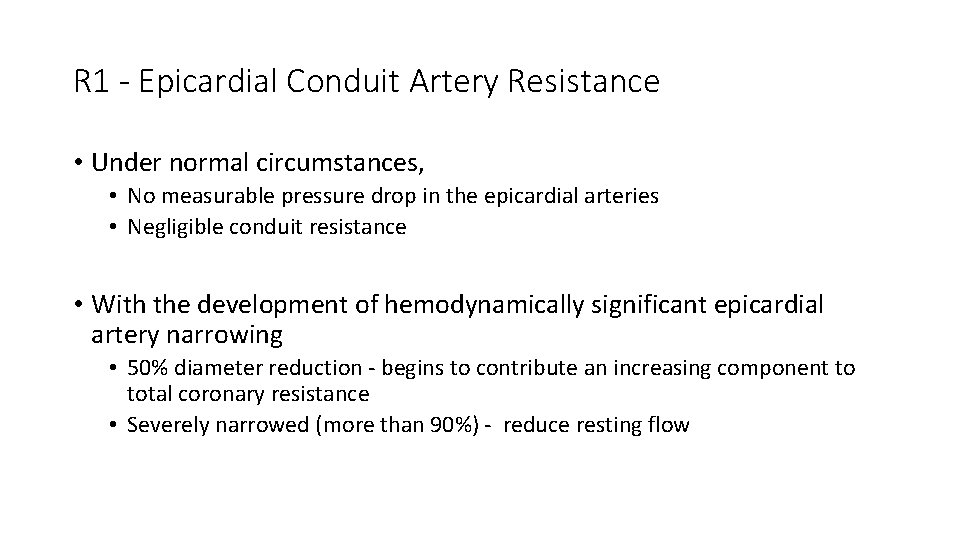 R1 - Epicardial Conduit Artery Resistance

• Under normal circumstances,
 • No measurable pressure drop in the epicardial arteries
 • Negligible conduit resistance

• With the development of hemodynamically significant epicardial artery narrowing
 • 50% diameter reduction - begins to contribute an increasing component to total coronary resistance
 • Severely narrowed (more than 90%) - reduce resting flow